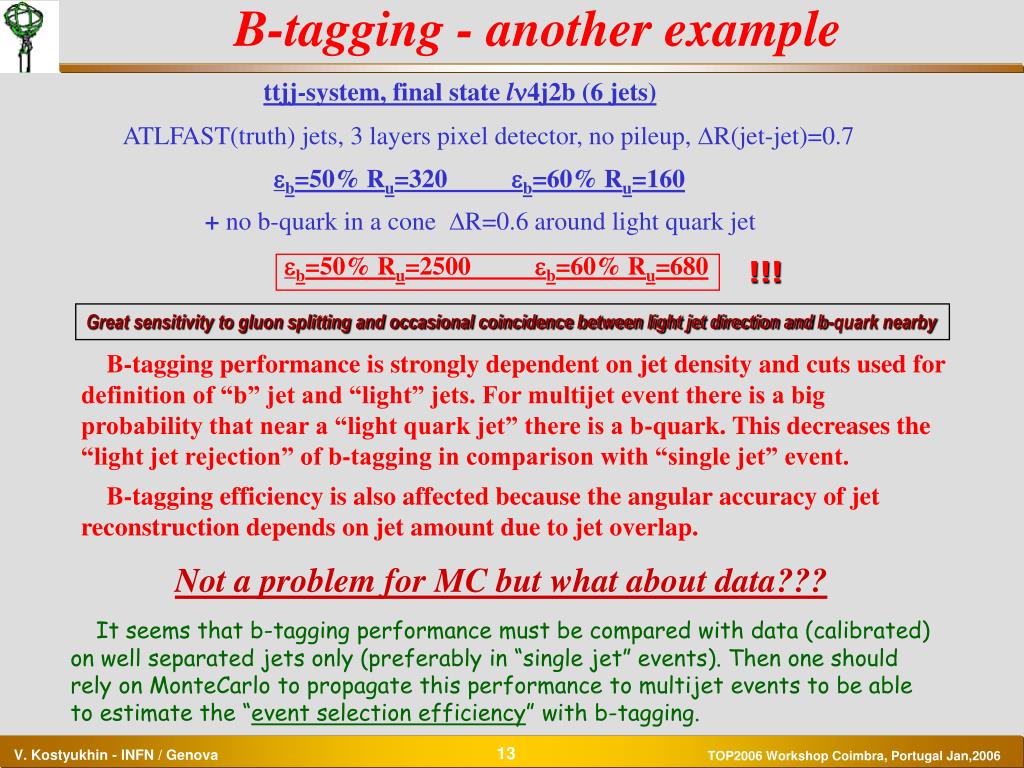 B-tagging - another example

ttjj-system, final state $l\nu$4j2b (6 jets)

ATLFAST(truth) jets, 3 layers pixel detector, no pileup, $\Delta$R(jet-jet)=0.7

$\varepsilon_b$=50% $R_u$=320 $\varepsilon_b$=60% $R_u$=160

+ no b-quark in a cone $\Delta$R=0.6 around light quark jet

$\varepsilon_b$=50% $R_u$=2500 $\varepsilon_b$=60% $R_u$=680 !!!

Great sensitivity to gluon splitting and occasional coincidence between light jet direction and b-quark nearby

B-tagging performance is strongly dependent on jet density and cuts used for definition of “b” jet and “light” jets. For multijet event there is a big probability that near a “light quark jet” there is a b-quark. This decreases the “light jet rejection” of b-tagging in comparison with “single jet” event.

B-tagging efficiency is also affected because the angular accuracy of jet reconstruction depends on jet amount due to jet overlap.

Not a problem for MC but what about data???

It seems that b-tagging performance must be compared with data (calibrated) on well separated jets only (preferably in “single jet” events). Then one should rely on MonteCarlo to propagate this performance to multijet events to be able to estimate the “event selection efficiency” with b-tagging.

V. Kostyukhin - INFN / Genova

13

TOP2006 Workshop Coimbra, Portugal Jan,2006